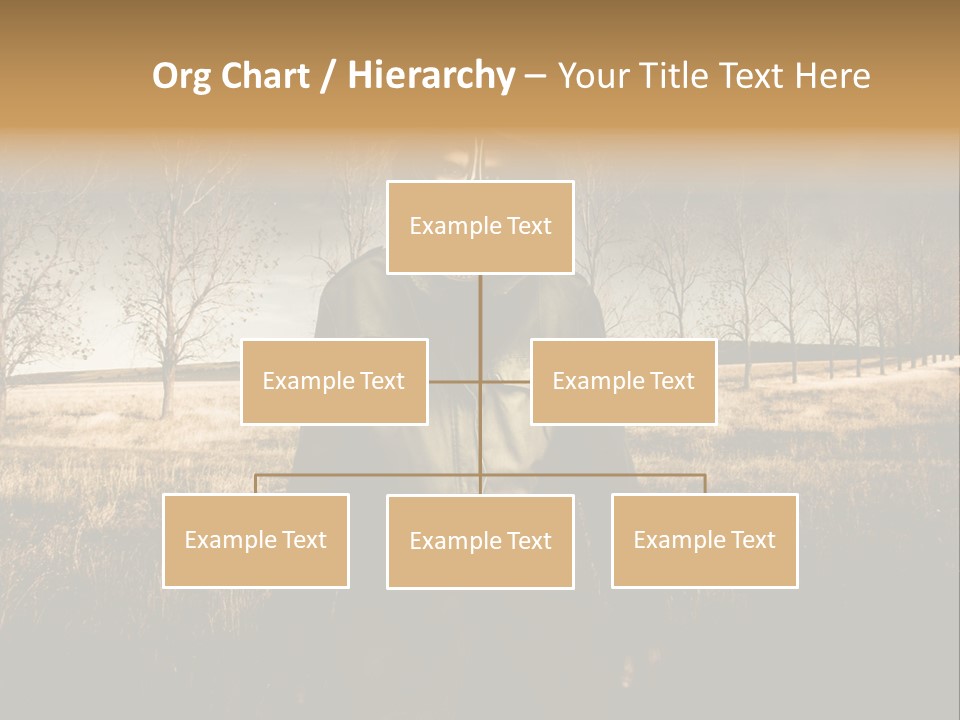 Org Chart / Hierarchy – Your Title Text Here

Example Text

Example Text

Example Text

Example Text

Example Text

Example Text